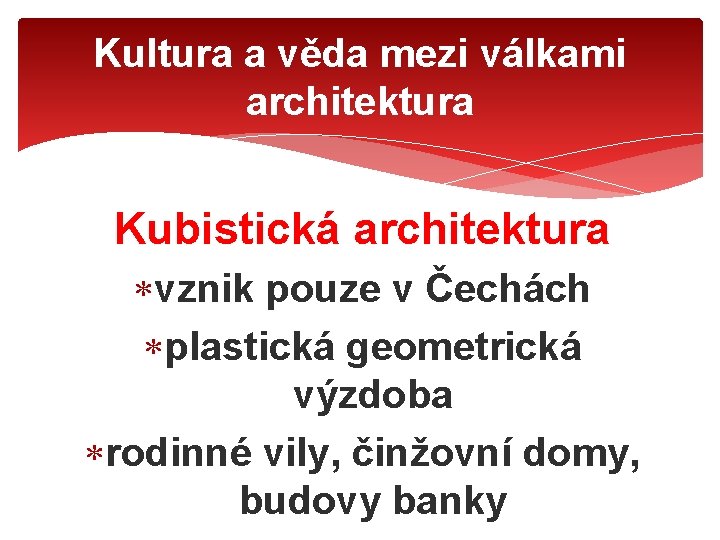 Kultura a věda mezi válkami architektura

Kubistická architektura

* vznik pouze v Čechách
* plastická geometrická výzdoba
* rodinné vily, činžovní domy, budovy banky